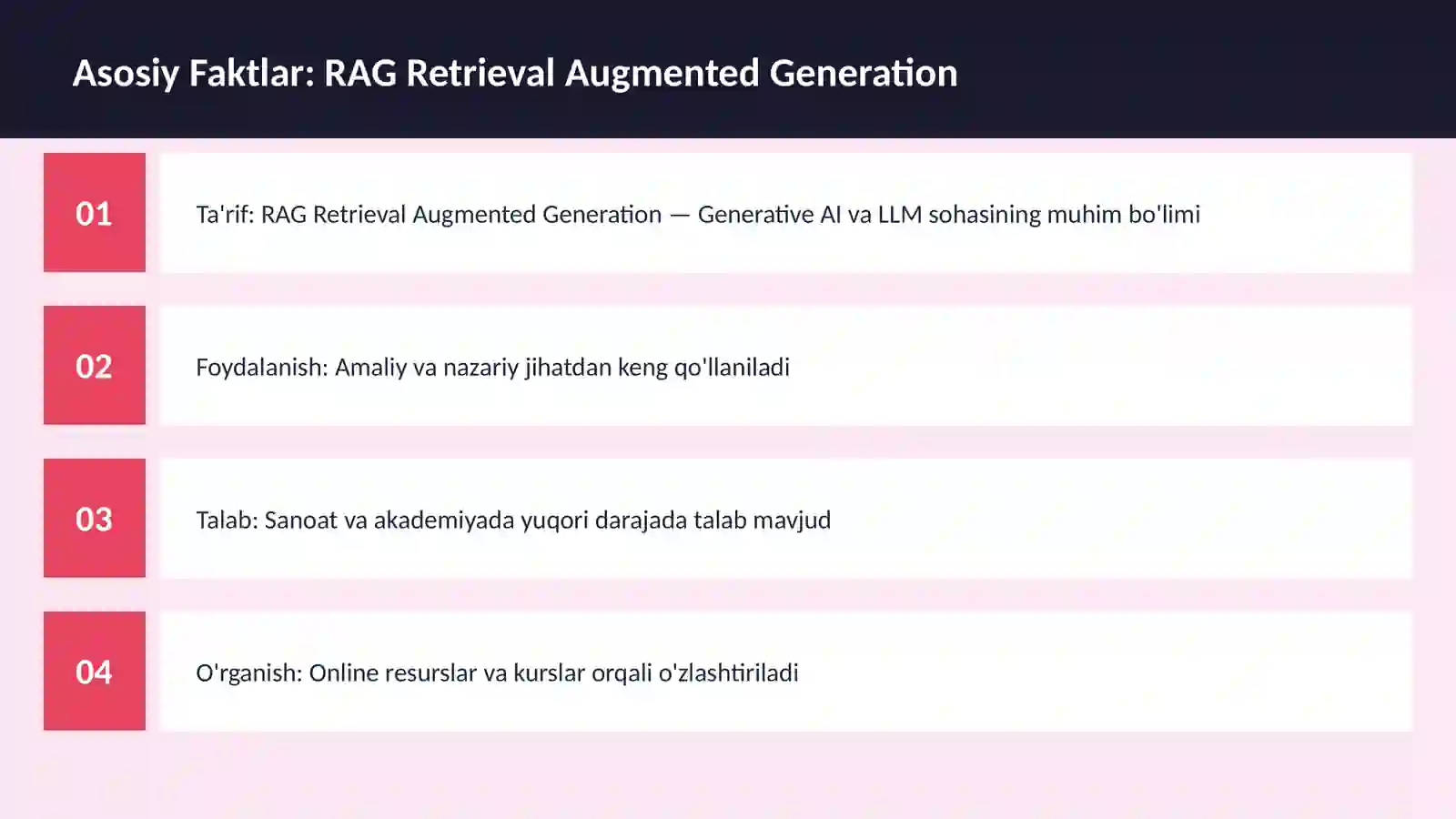 Asosiy Faktlar: RAG Retrieval Augmented Generation

01

Ta'rif: RAG Retrieval Augmented Generation — Generative AI va LLM sohasining muhim bo'limi

02

Foydalanish: Amaliy va nazariy jihatdan keng qo'llaniladi

03

Talab: Sanoat va akademiyada yuqori darajada talab mavjud

04

O'rganish: Online resurslar va kurslar orqali o'zlashtiriladi